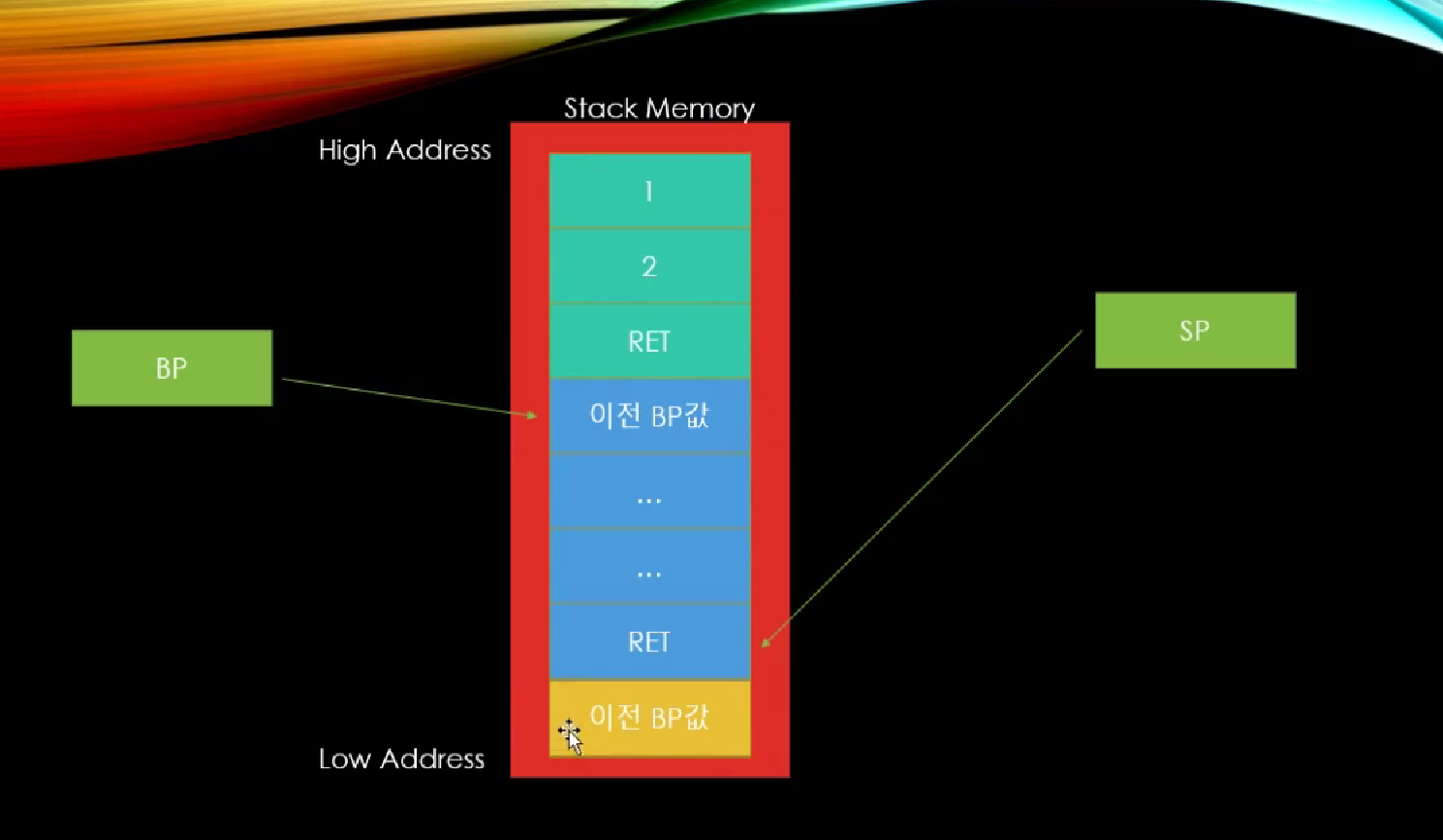 Stack Memory

High Address

1

2

RET

이전 BP값

...

...

RET

이전 BP값

Low Address

BP

SP